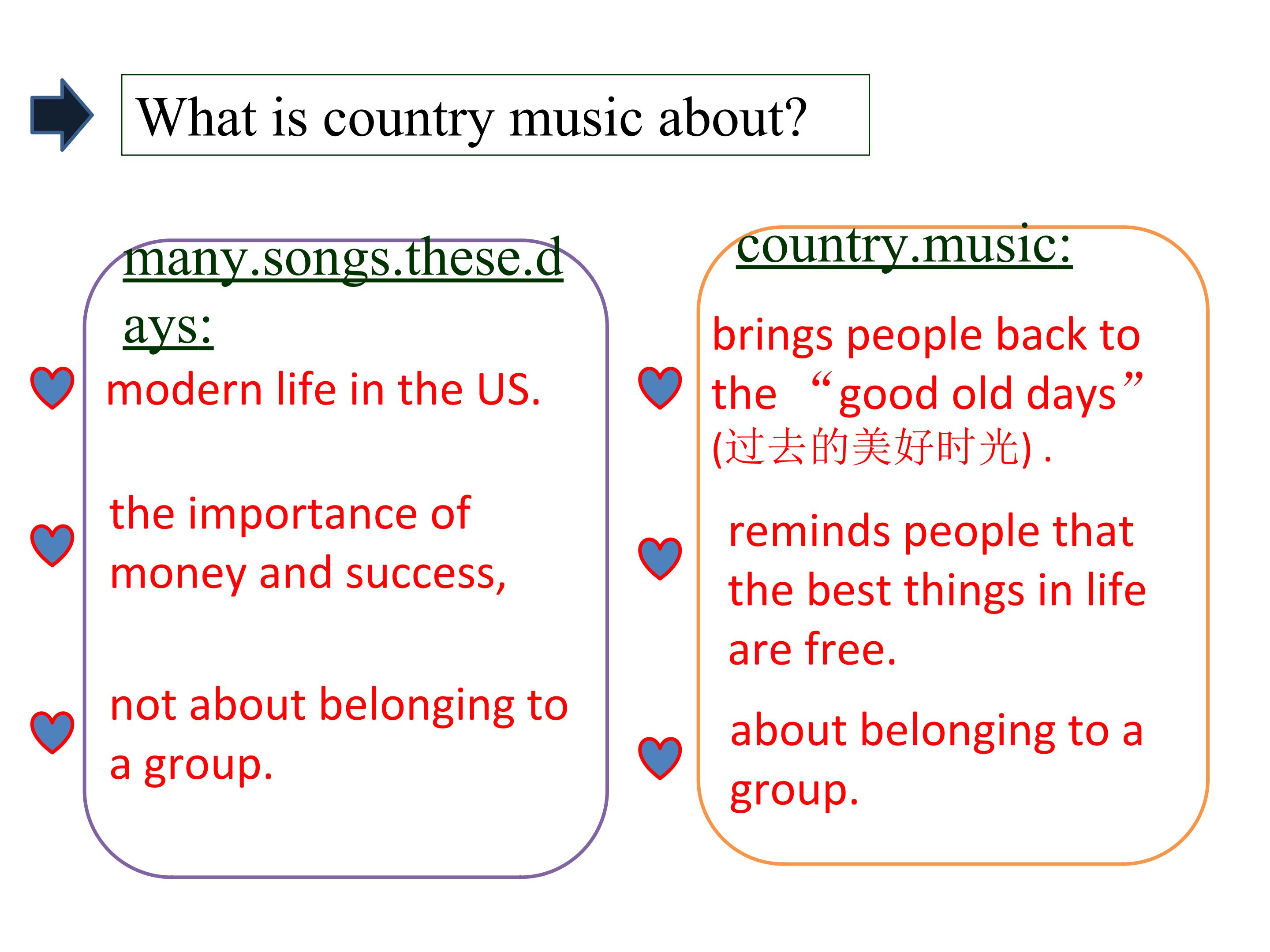 What is country music about?

many.songs.these.days:

modern life in the US.

the importance of money and success,

not about belonging to a group.

country.music:

brings people back to the “good old days” (过去的美好时光) .

reminds people that the best things in life are free.

about belonging to a group.